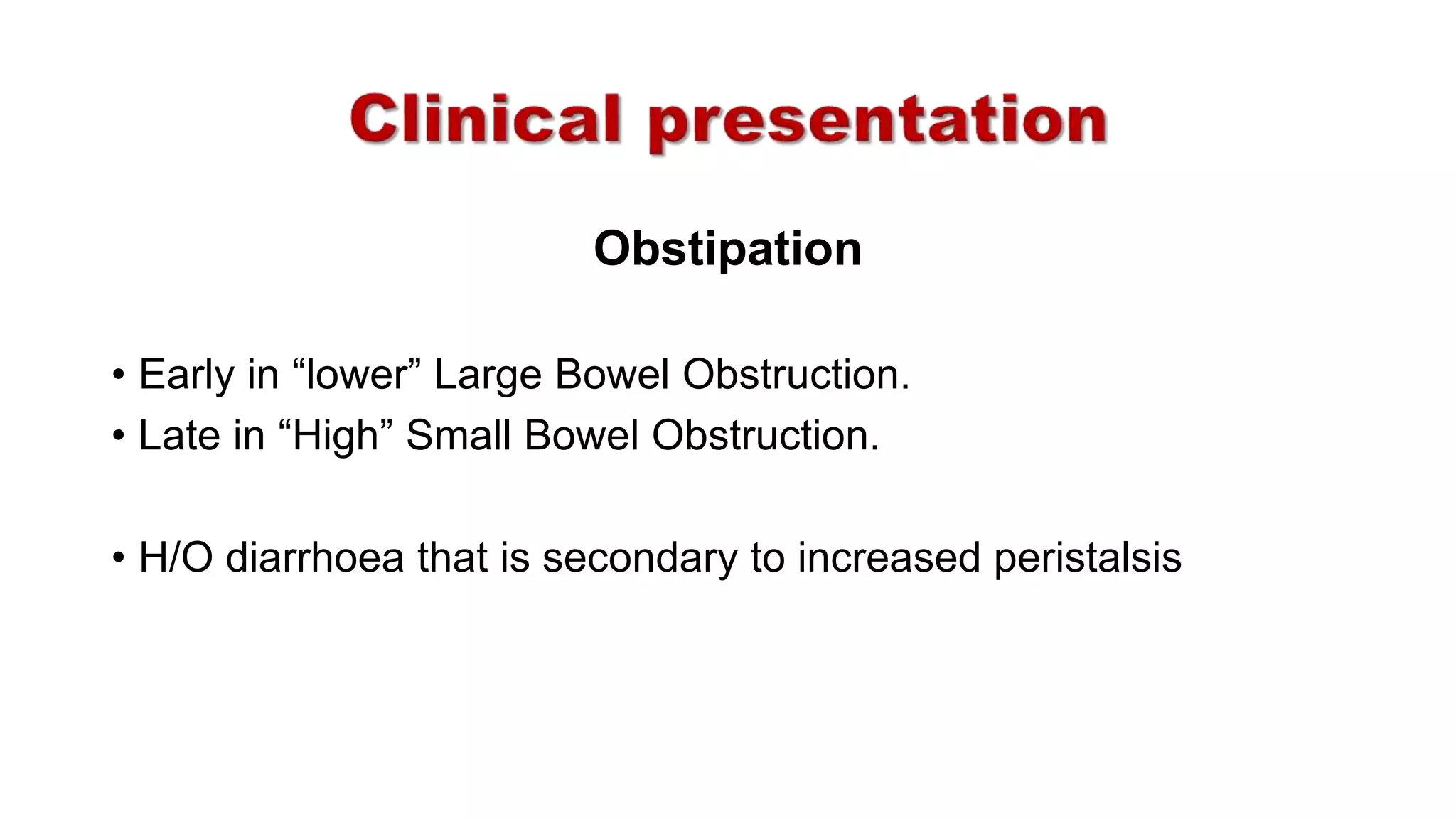 Clinical presentation

Obstipation

• Early in “lower” Large Bowel Obstruction.
• Late in “High” Small Bowel Obstruction.

• H/O diarrhoea that is secondary to increased peristalsis